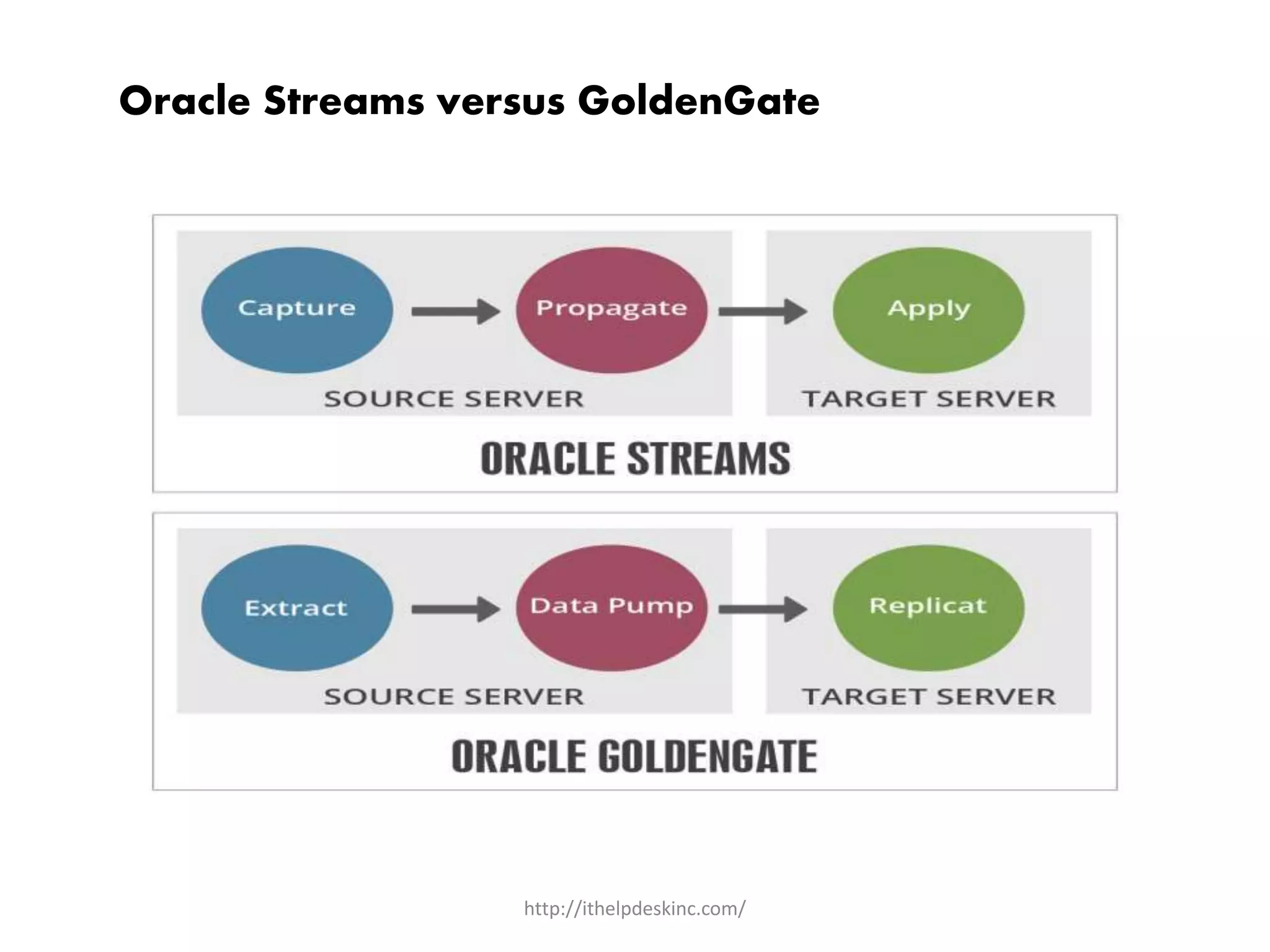 Oracle Streams versus GoldenGate

Capture

Propagate

Apply

SOURCE SERVER

TARGET SERVER

ORACLE STREAMS

Extract

Data Pump

Replicat

SOURCE SERVER

TARGET SERVER

ORACLE GOLDENGATE

http://ithelpdeskinc.com/